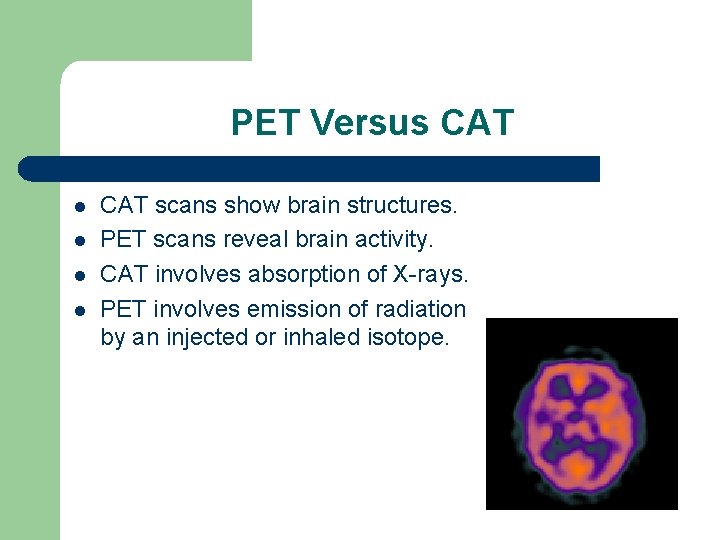 PET Versus CAT

• CAT scans show brain structures.
• PET scans reveal brain activity.
• CAT involves absorption of X-rays.
• PET involves emission of radiation by an injected or inhaled isotope.